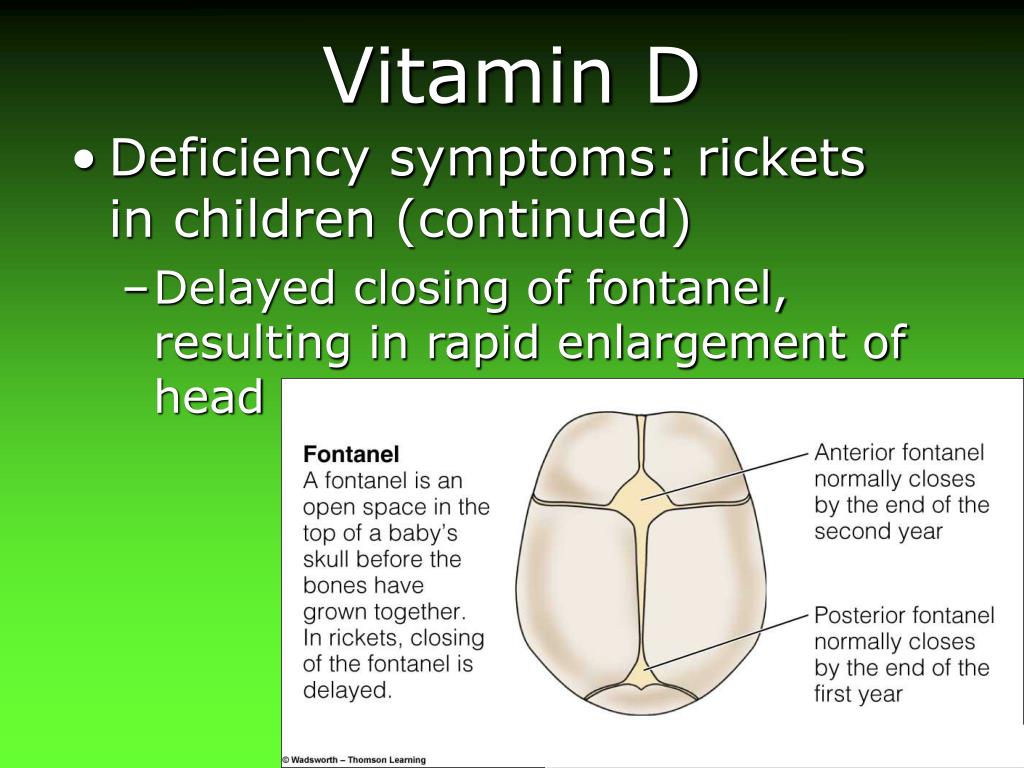 Vitamin D

• Deficiency symptoms: rickets in children (continued)

– Delayed closing of fontanel, resulting in rapid enlargement of head

Fontanel
A fontanel is an open space in the top of a baby's skull before the bones have grown together. In rickets, closing of the fontanel is delayed.

Anterior fontanel normally closes by the end of the second year

Posterior fontanel normally closes by the end of the first year

© Wadsworth – Thomson Learning